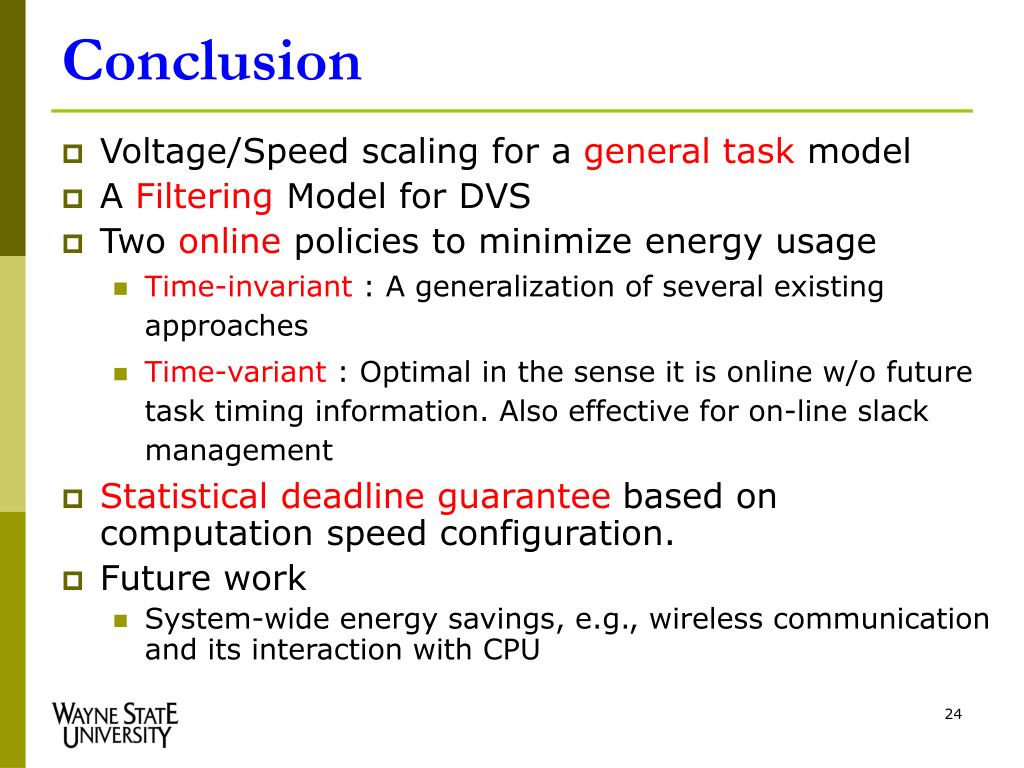 Conclusion

Voltage/Speed scaling for a general task model

A Filtering Model for DVS

Two online policies to minimize energy usage

Time-invariant : A generalization of several existing approaches

Time-variant : Optimal in the sense it is online w/o future task timing information. Also effective for on-line slack management

Statistical deadline guarantee based on computation speed configuration.

Future work

System-wide energy savings, e.g., wireless communication and its interaction with CPU

WAYNE STATE UNIVERSITY

24